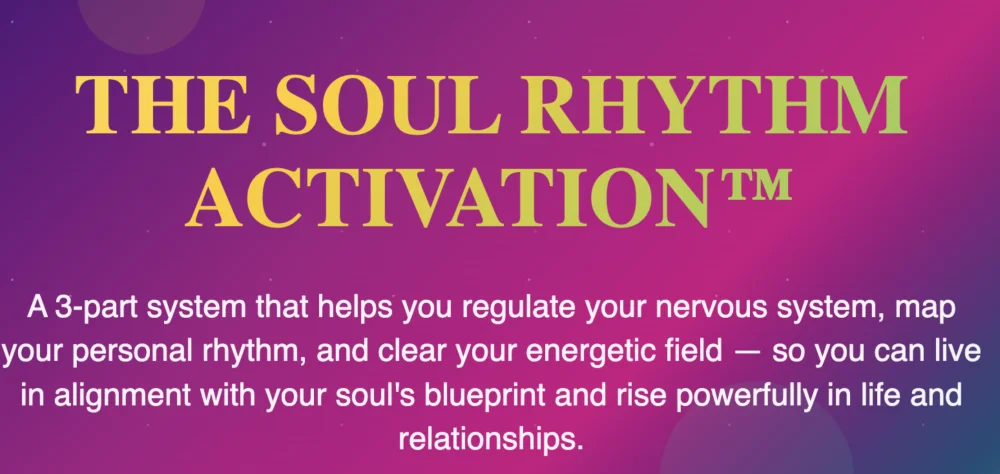 THE SOUL RHYTHM ACTIVATION™

A 3-part system that helps you regulate your nervous system, map your personal rhythm, and clear your energetic field — so you can live in alignment with your soul's blueprint and rise powerfully in life and relationships.